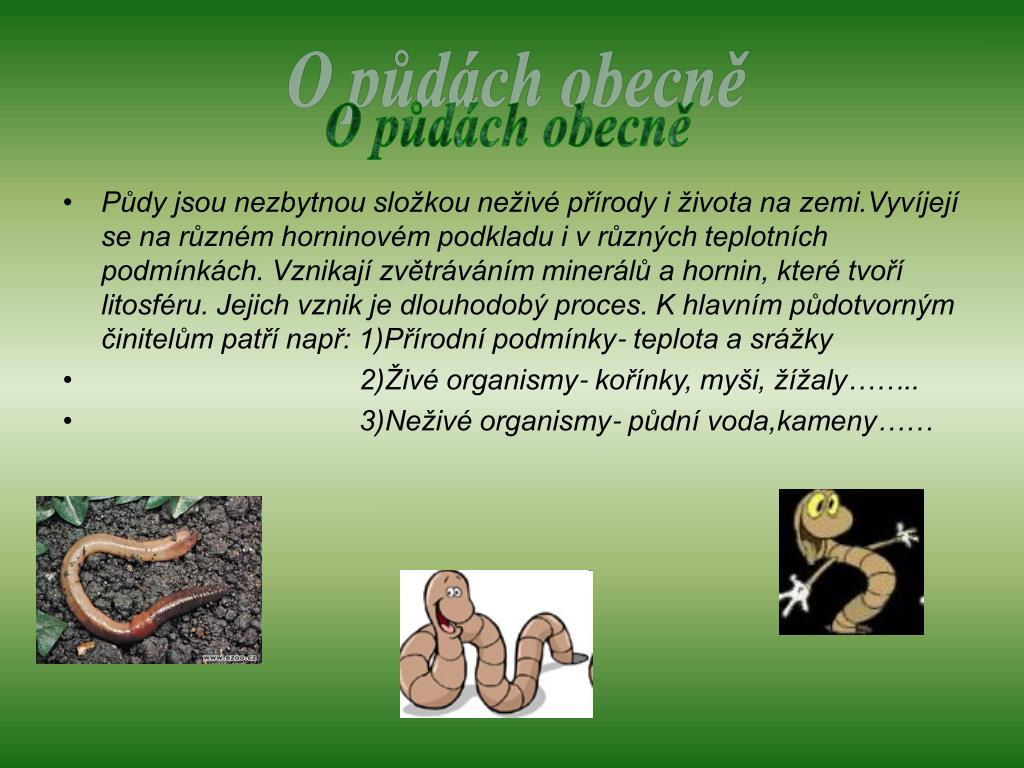 O půdách obecně
O půdách obecně

• Půdy jsou nezbytnou složkou neživé přírody i života na zemi.Vyvíjejí se na různém horninovém podkladu i v různých teplotních podmínkách. Vznikají zvětráváním minerálů a hornin, které tvoří litosféru. Jejich vznik je dlouhodobý proces. K hlavním půdotvorným činitelům patří např: 1)Přírodní podmínky- teplota a srážky
• 2)Živé organismy- kořínky, myši, žížaly……..
• 3)Neživé organismy- půdní voda,kameny……

www.ezoo.cz